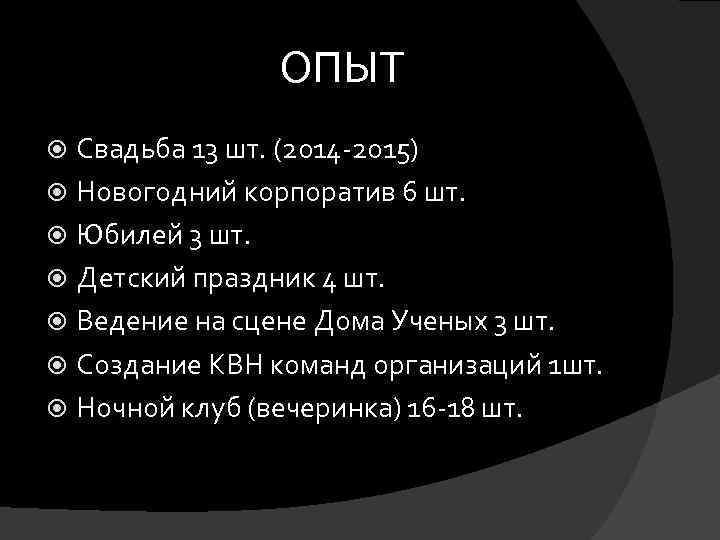 ОПЫТ

Свадьба 13 шт. (2014-2015)
Новогодний корпоратив 6 шт.
Юбилей 3 шт.
Детский праздник 4 шт.
Ведение на сцене Дома Ученых 3 шт.
Создание КВН команд организаций 1шт.
Ночной клуб (вечеринка) 16-18 шт.